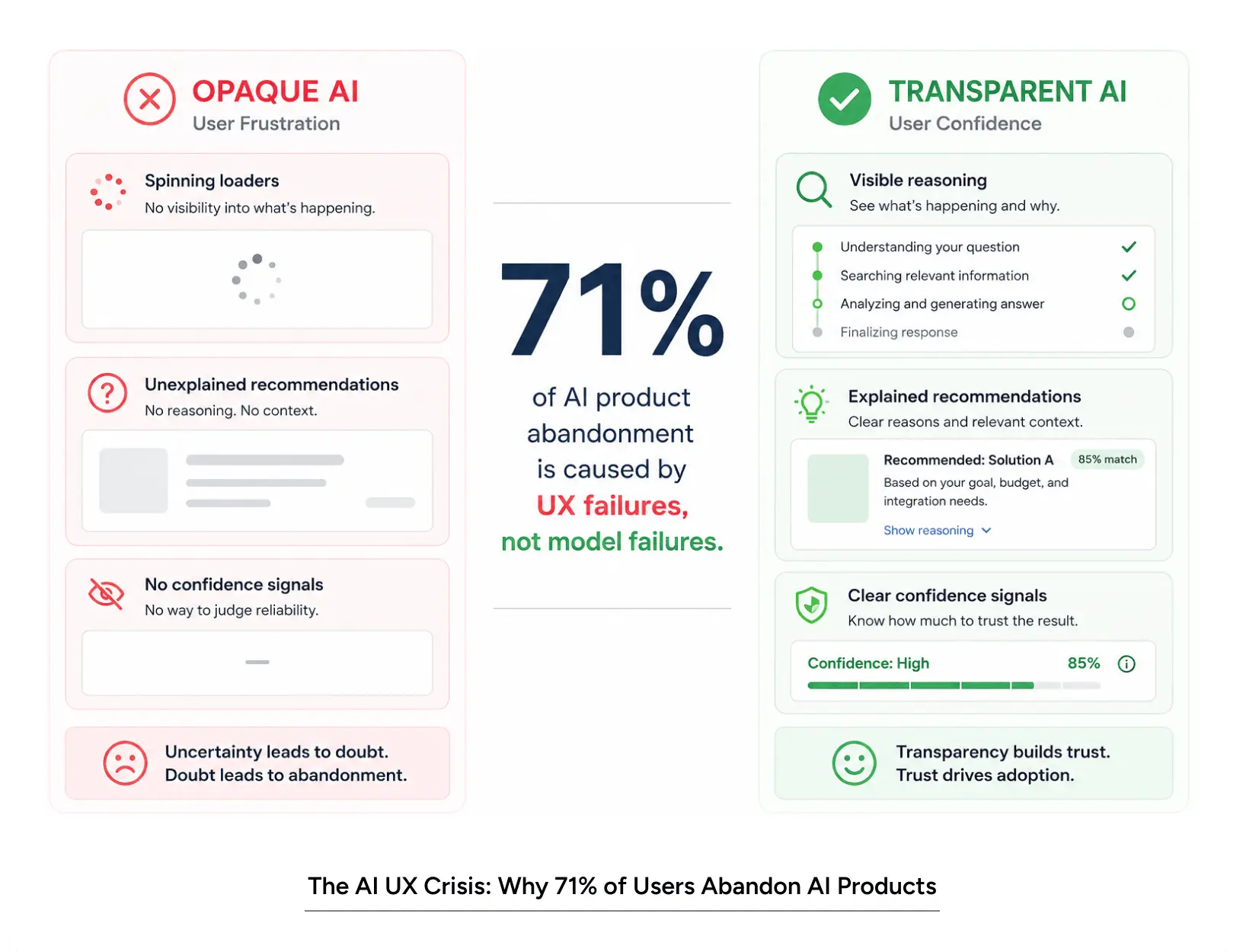 OPAQUE AI
User Frustration

Spinning loaders
No visibility into what's happening.

Unexplained recommendations
No reasoning. No context.

No confidence signals
No way to judge reliability.

Uncertainty leads to doubt.
Doubt leads to abandonment.

71%
of AI product abandonment is caused by UX failures, not model failures.

TRANSPARENT AI
User Confidence

Visible reasoning
See what's happening and why.

Understanding your question
Searching relevant information
Analyzing and generating answer
Finalizing response

Explained recommendations
Clear reasons and relevant context.

Recommended: Solution A
85% match
Based on your goal, budget, and integration needs.
Show reasoning

Clear confidence signals
Know how much to trust the result.

Confidence: High
85%

Transparency builds trust.
Trust drives adoption.

The AI UX Crisis: Why 71% of Users Abandon AI Products